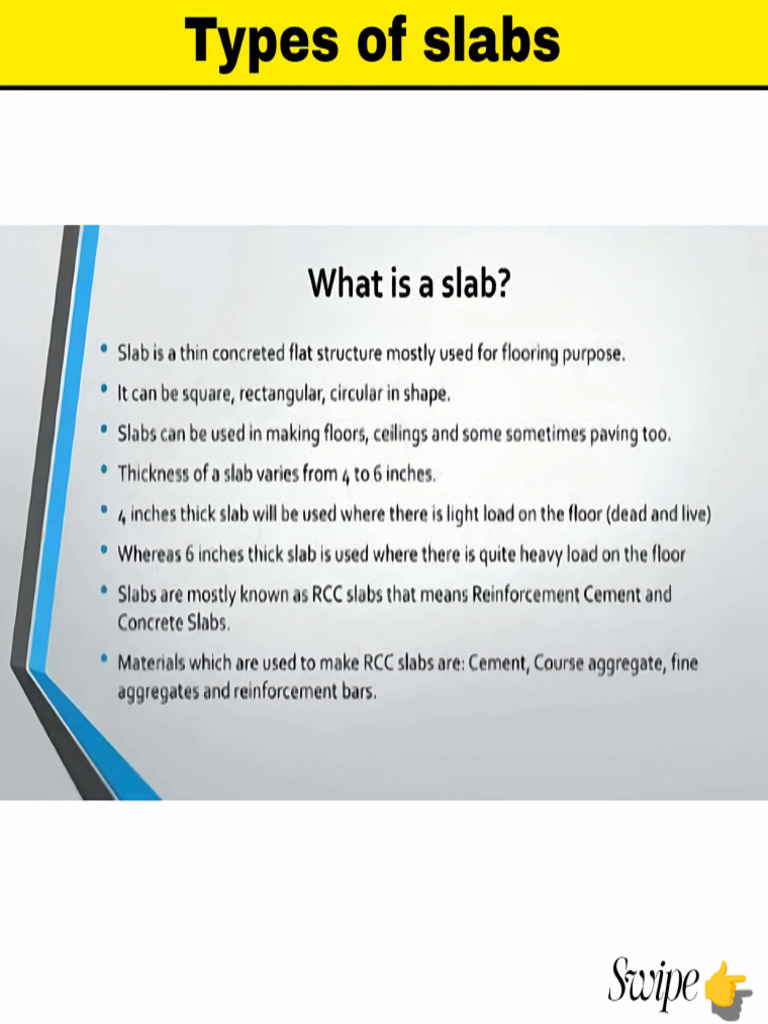 Types of slabs

What is a slab?

• Slab is a thin concreted flat structure mostly used for flooring purpose.
• It can be square, rectangular, circular in shape.
• Slabs can be used in making floors, ceilings and some sometimes paving too.
• Thickness of a slab varies from 4 to 6 inches.
• 4 inches thick slab will be used where there is light load on the floor (dead and live)
• Whereas 6 inches thick slab is used where there is quite heavy load on the floor
• Slabs are mostly known as RCC slabs that means Reinforcement Cement and Concrete Slabs.
• Materials which are used to make RCC slabs are: Cement, Course aggregate, fine aggregates and reinforcement bars.

Swipe